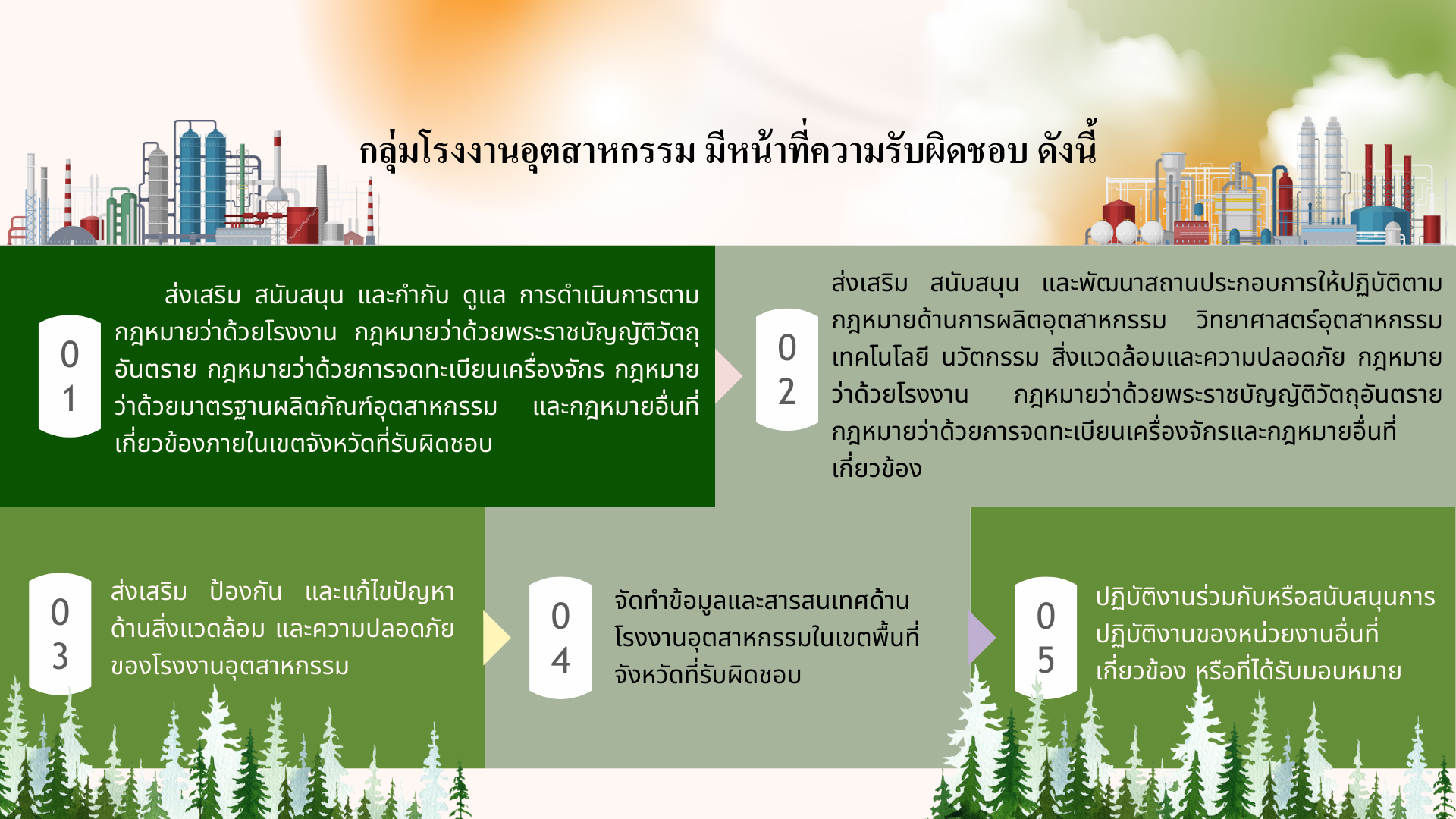 กลุ่มโรงงานอุตสาหกรรม มีหน้าที่ความรับผิดชอบ ดังนี้

01

ส่งเสริม สนับสนุน และกำกับ ดูแล การดำเนินการตามกฎหมายว่าด้วยโรงงาน กฎหมายว่าด้วยพระราชบัญญัติวัตถุอันตราย กฎหมายว่าด้วยการจดทะเบียนเครื่องจักร กฎหมายว่าด้วยมาตรฐานผลิตภัณฑ์อุตสาหกรรม และกฎหมายอื่นที่เกี่ยวข้องภายในเขตจังหวัดที่รับผิดชอบ

02

ส่งเสริม สนับสนุน และพัฒนาสถานประกอบการให้ปฏิบัติตามกฎหมายด้านการผลิตอุตสาหกรรม วิทยาศาสตร์อุตสาหกรรม เทคโนโลยี นวัตกรรม สิ่งแวดล้อมและความปลอดภัย กฎหมายว่าด้วยโรงงาน กฎหมายว่าด้วยพระราชบัญญัติวัตถุอันตราย กฎหมายว่าด้วยการจดทะเบียนเครื่องจักรและกฎหมายอื่นที่เกี่ยวข้อง

03

ส่งเสริม ป้องกัน และแก้ไขปัญหาด้านสิ่งแวดล้อม และความปลอดภัยของโรงงานอุตสาหกรรม

04

จัดทำข้อมูลและสารสนเทศด้านโรงงานอุตสาหกรรมในเขตพื้นที่จังหวัดที่รับผิดชอบ

05

ปฏิบัติงานร่วมกับหรือสนับสนุนการปฏิบัติงานของหน่วยงานอื่นที่เกี่ยวข้อง หรือที่ได้รับมอบหมาย